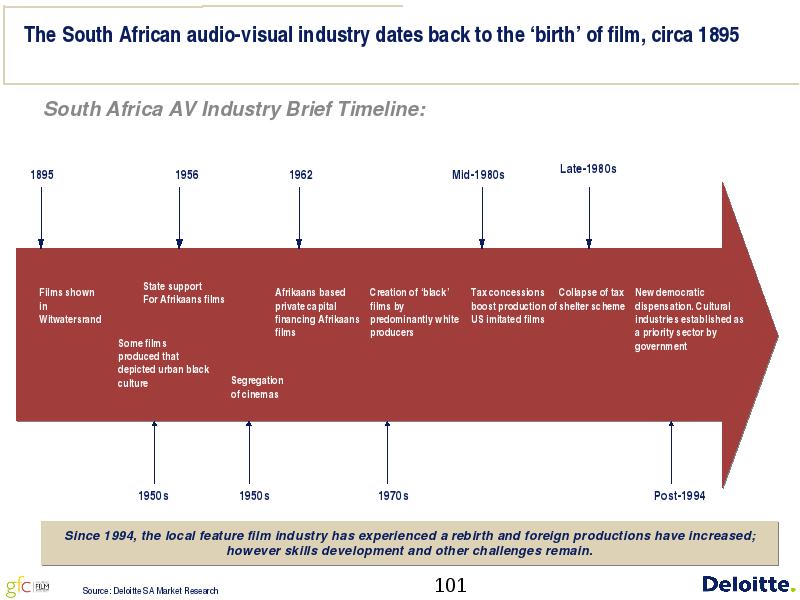 The South African audio-visual industry dates back to the 'birth' of film, circa 1895

South Africa AV Industry Brief Timeline:

1895

1956

1962

Mid-1980s

Late-1980s

Films shown in Witwatersrand

State support For Afrikaans films

Some films produced that depicted urban black culture

Segregation of cinemas

Afrikaans based private capital financing Afrikaans films

Creation of 'black' films by predominantly white producers

Tax concessions boost production of US imitated films

Collapse of tax shelter scheme

New democratic dispensation. Cultural industries established as a priority sector by government

1950s

1950s

1970s

Post-1994

Since 1994, the local feature film industry has experienced a rebirth and foreign productions have increased; however skills development and other challenges remain.

gfc FILM

Source: Deloitte SA Market Research

101

Deloitte.